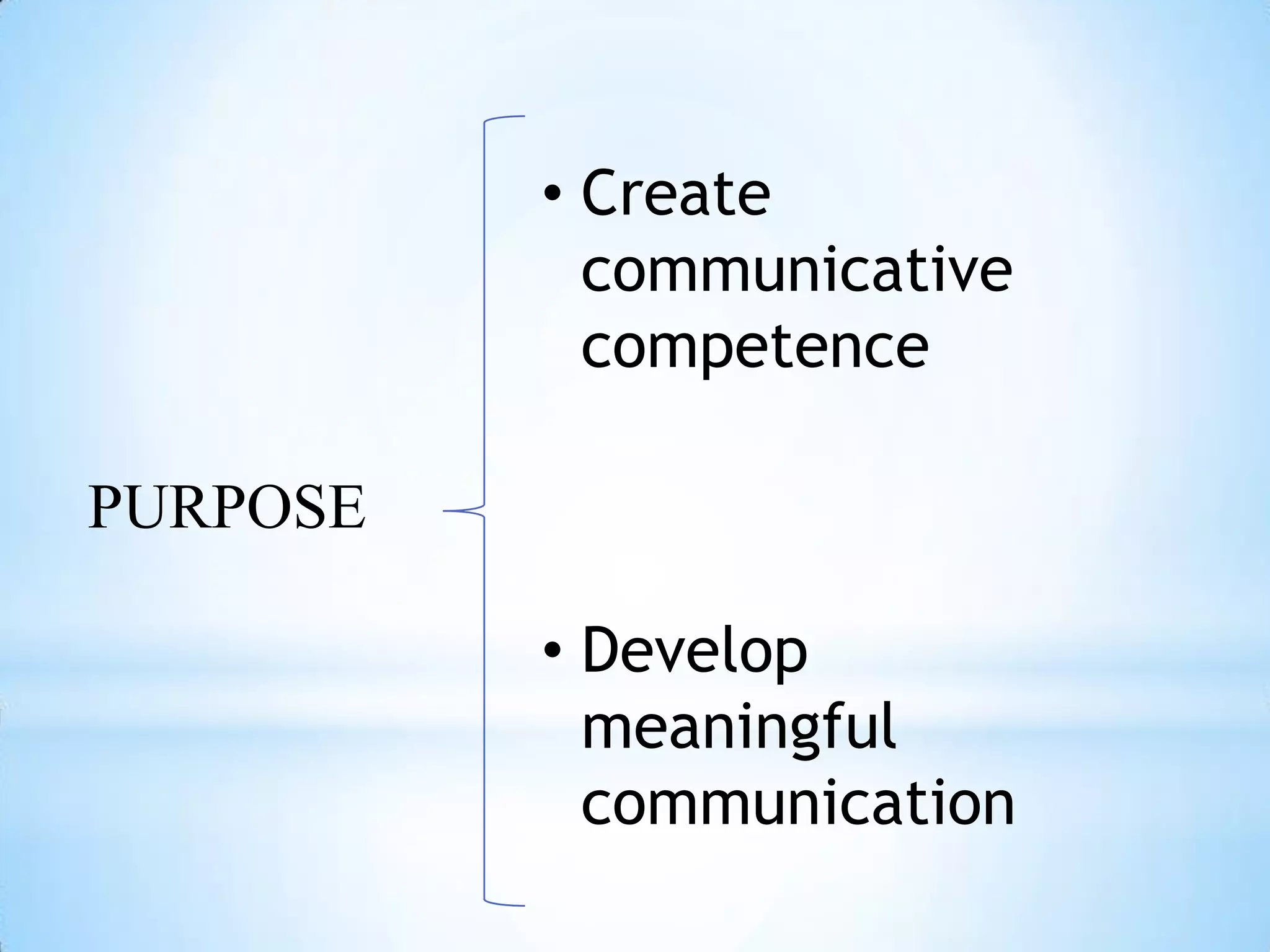 PURPOSE

• Create communicative competence

• Develop meaningful communication